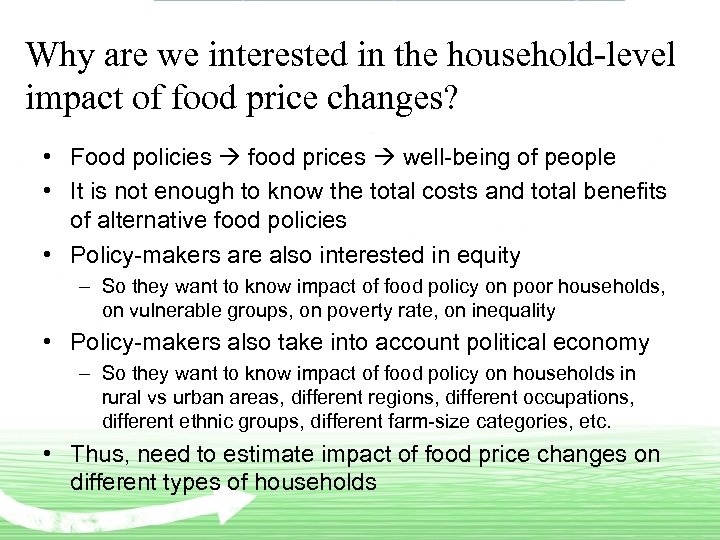 Why are we interested in the household-level impact of food price changes?

• Food policies → food prices → well-being of people
• It is not enough to know the total costs and total benefits of alternative food policies
• Policy-makers are also interested in equity
– So they want to know impact of food policy on poor households, on vulnerable groups, on poverty rate, on inequality
• Policy-makers also take into account political economy
– So they want to know impact of food policy on households in rural vs urban areas, different regions, different occupations, different ethnic groups, different farm-size categories, etc.
• Thus, need to estimate impact of food price changes on different types of households